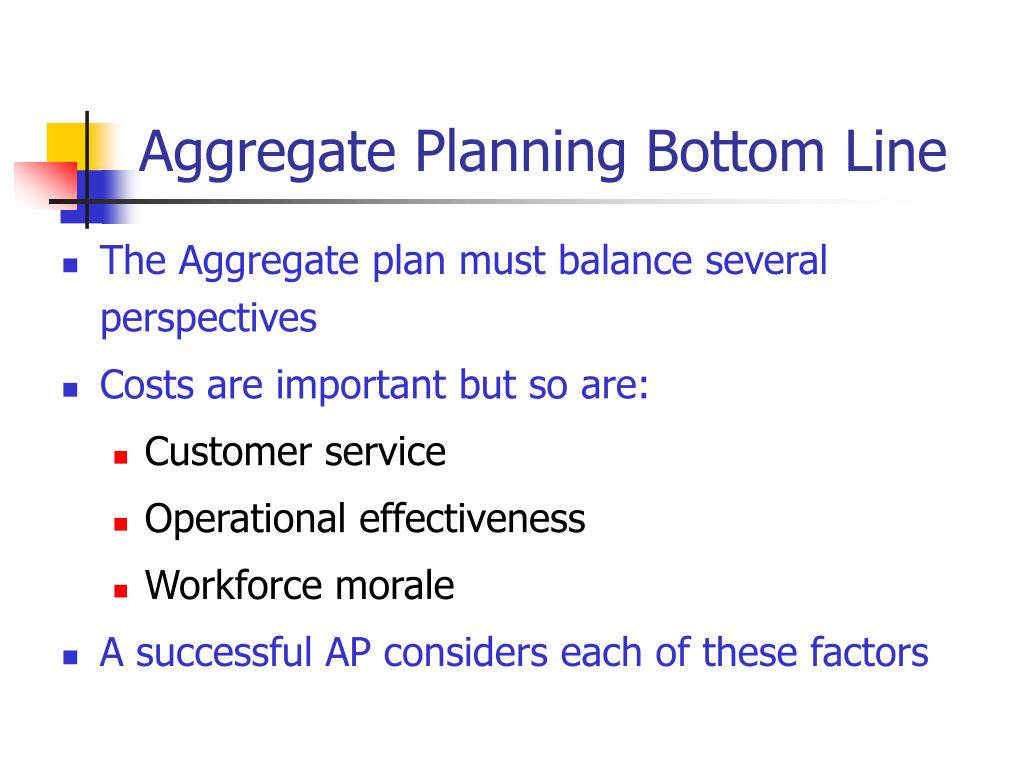 Aggregate Planning Bottom Line

- The Aggregate plan must balance several perspectives
- Costs are important but so are:
  - Customer service
  - Operational effectiveness
  - Workforce morale
- A successful AP considers each of these factors